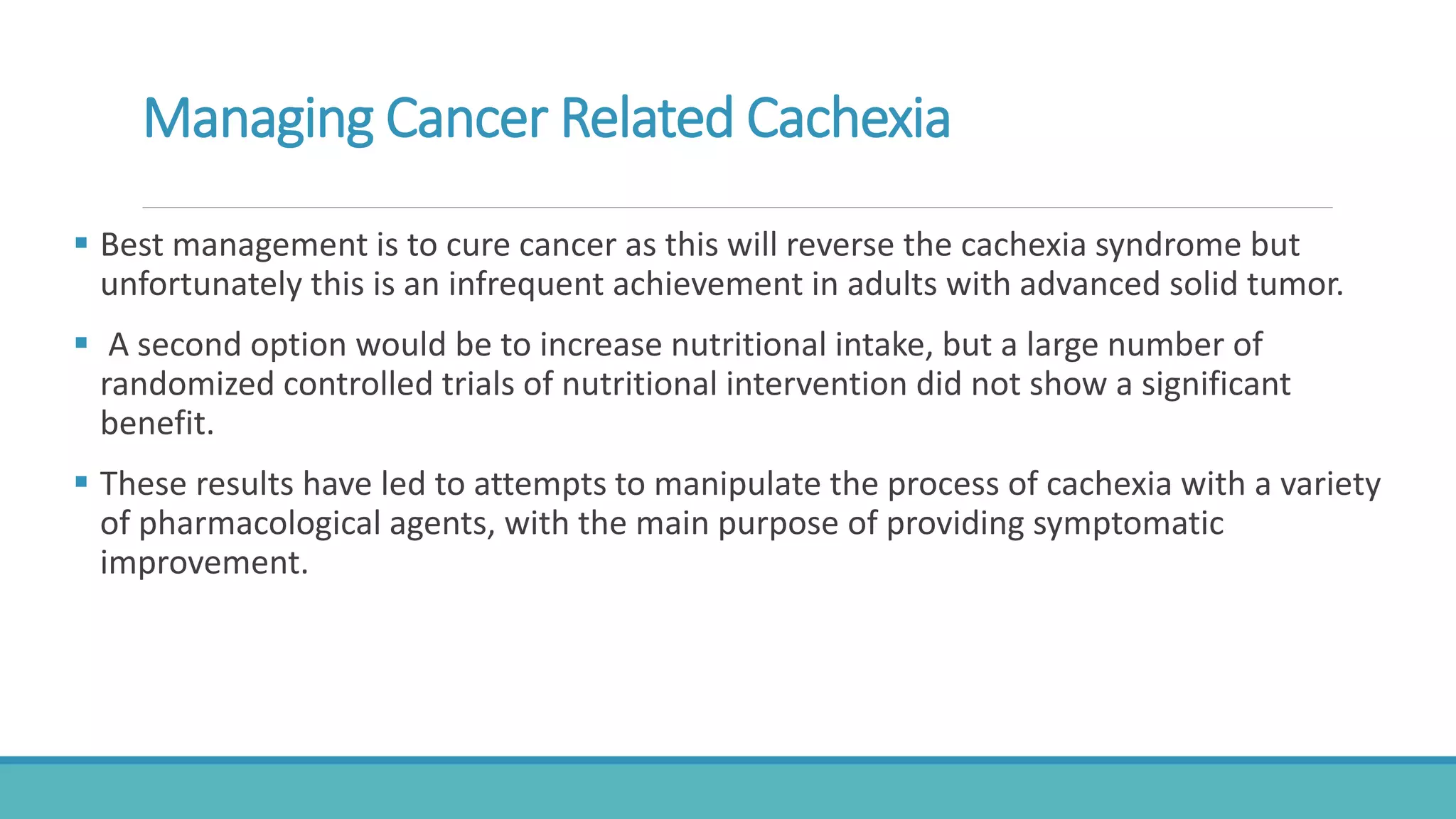 Managing Cancer Related Cachexia

▪ Best management is to cure cancer as this will reverse the cachexia syndrome but unfortunately this is an infrequent achievement in adults with advanced solid tumor.

▪ A second option would be to increase nutritional intake, but a large number of randomized controlled trials of nutritional intervention did not show a significant benefit.

▪ These results have led to attempts to manipulate the process of cachexia with a variety of pharmacological agents, with the main purpose of providing symptomatic improvement.